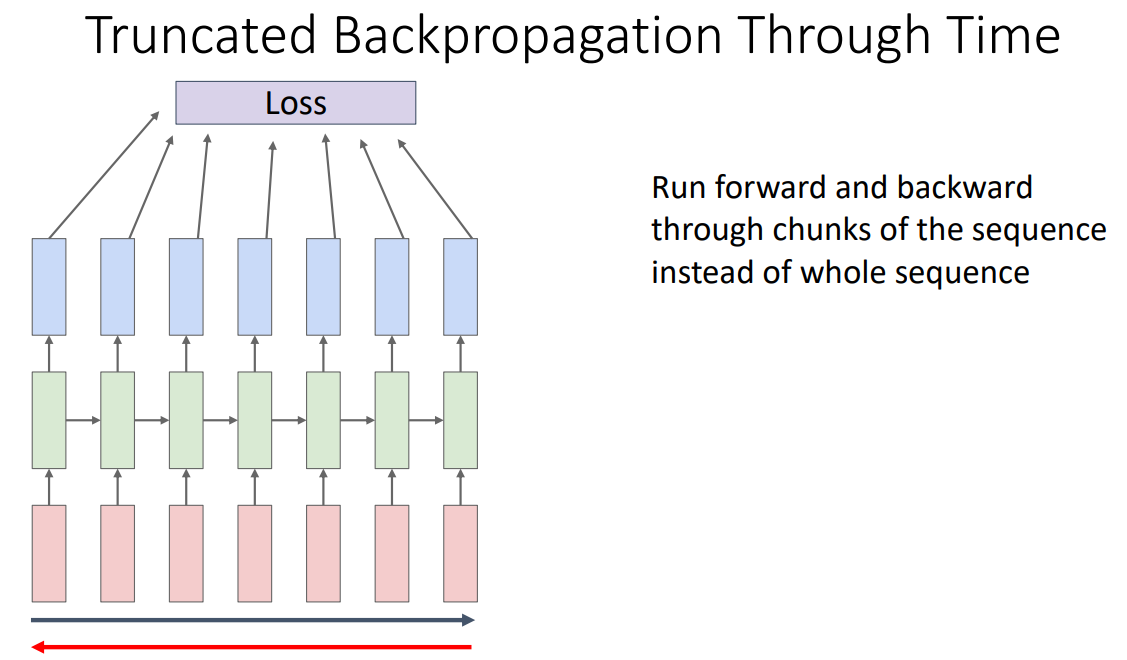 Truncated Backpropagation Through Time

Loss

Run forward and backward through chunks of the sequence instead of whole sequence